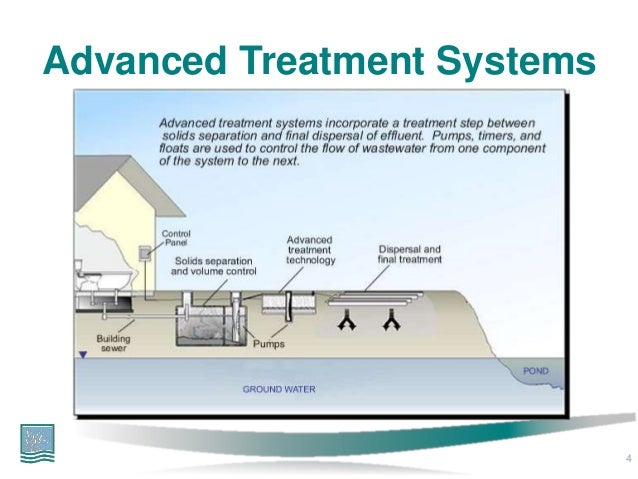 Advanced Treatment Systems

Advanced treatment systems incorporate a treatment step between solids separation and final dispersal of effluent. Pumps, timers, and floats are used to control the flow of wastewater from one component of the system to the next.

Control Panel

Solids separation and volume control

Advanced treatment technology

Dispersal and final treatment

Building sewer

Pumps

POND

GROUND WATER

4